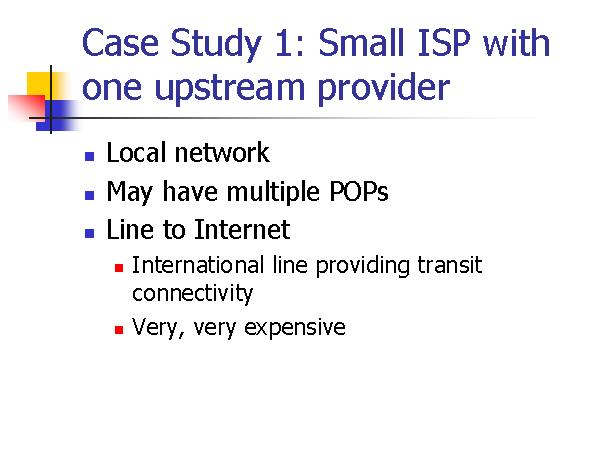 Case Study 1: Small ISP with one upstream provider

- Local network
- May have multiple POPs
- Line to Internet
  - International line providing transit connectivity
  - Very, very expensive